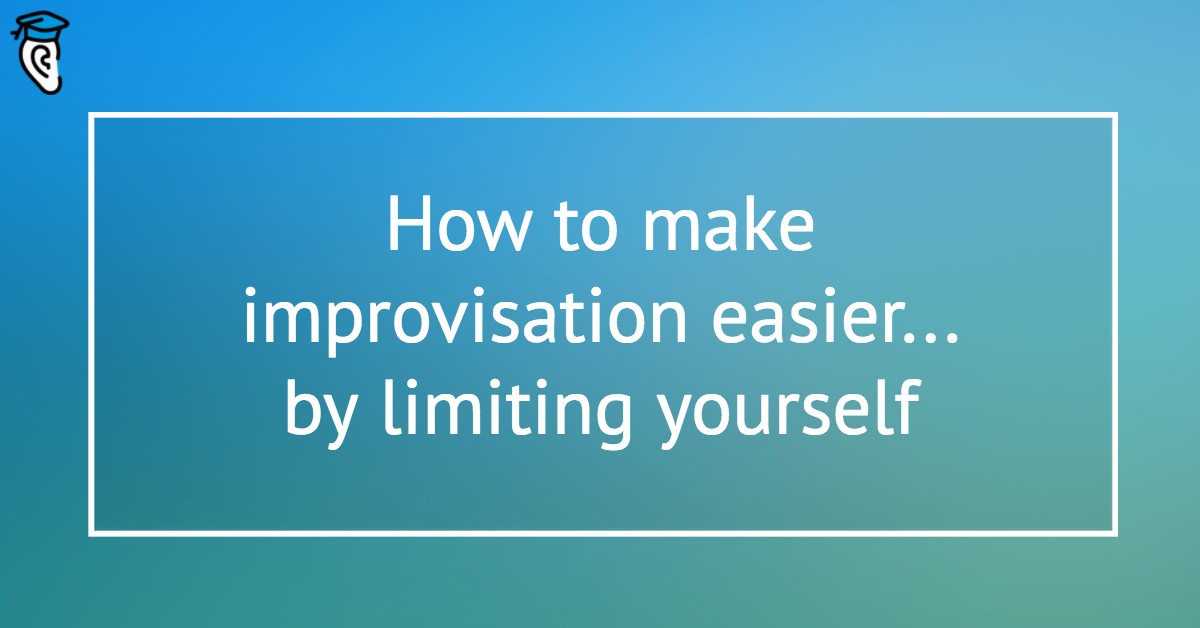 How to make improvisation easier... by limiting yourself